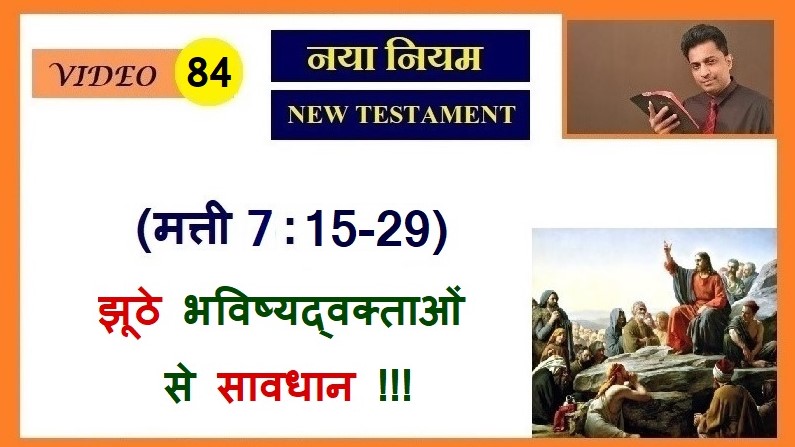 VIDEO 84

नया नियम

NEW TESTAMENT

(मत्ती 7 : 15-29)

झूठे भविष्यद्वक्ताओं

से सावधान !!!